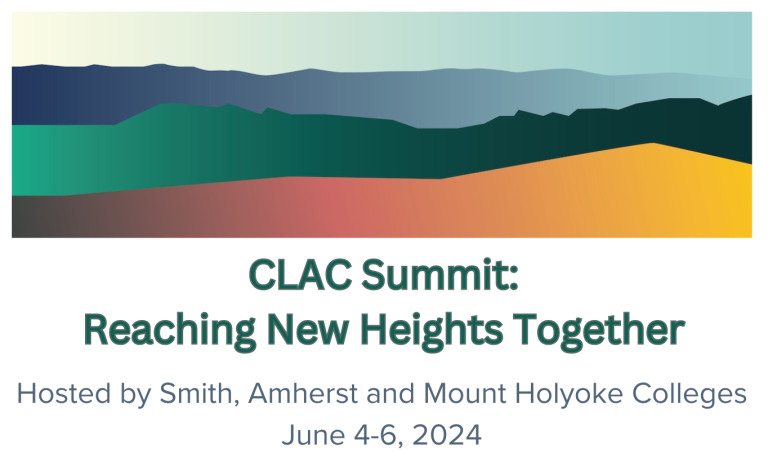 CLAC Summit:
Reaching New Heights Together

Hosted by Smith, Amherst and Mount Holyoke Colleges
June 4-6, 2024